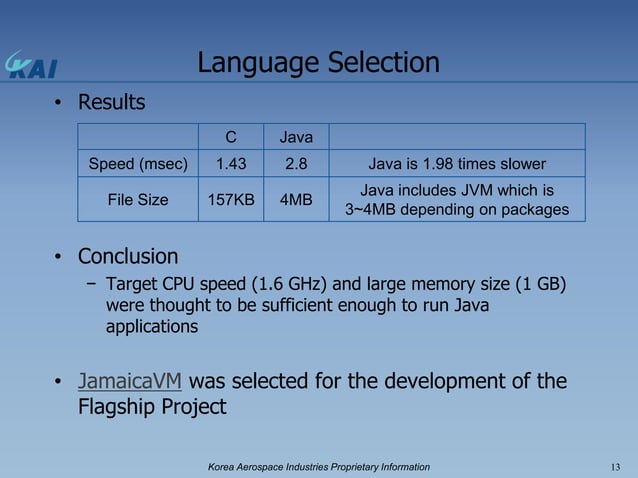 KAI

Language Selection

• Results

| | C | Java | |
|---|---|---|---|
| Speed (msec) | 1.43 | 2.8 | Java is 1.98 times slower |
| File Size | 157KB | 4MB | Java includes JVM which is 3~4MB depending on packages |

• Conclusion
– Target CPU speed (1.6 GHz) and large memory size (1 GB) were thought to be sufficient enough to run Java applications

• JamaicaVM was selected for the development of the Flagship Project

Korea Aerospace Industries Proprietary Information

13